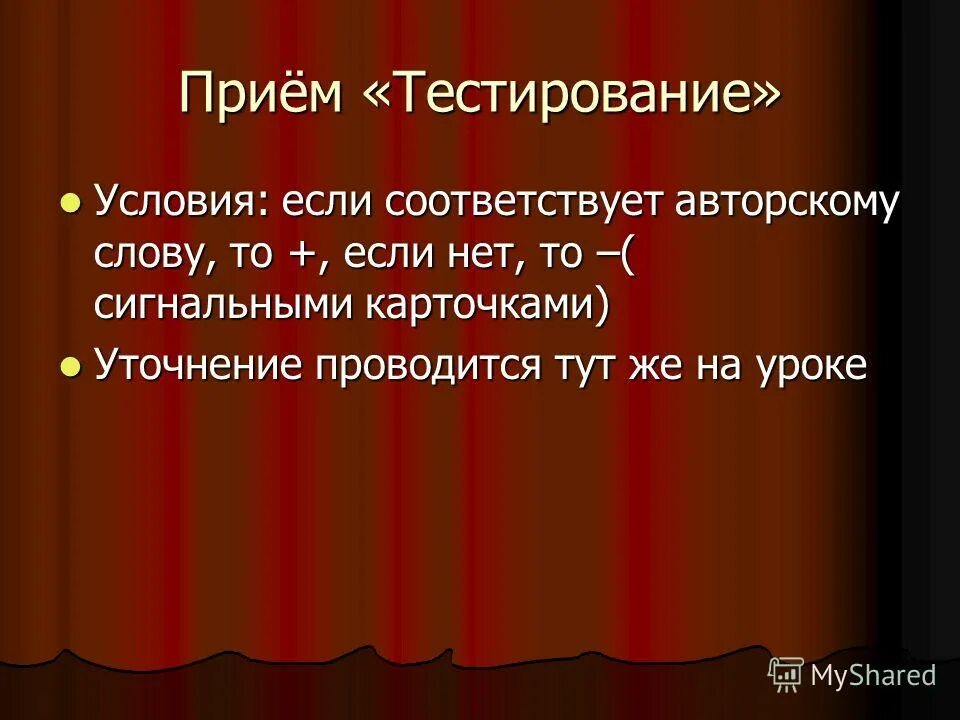 Приём «Тестирование»

Условия: если соответствует авторскому слову, то +, если нет, то –( сигнальными карточками)

Уточнение проводится тут же на уроке

MyShared